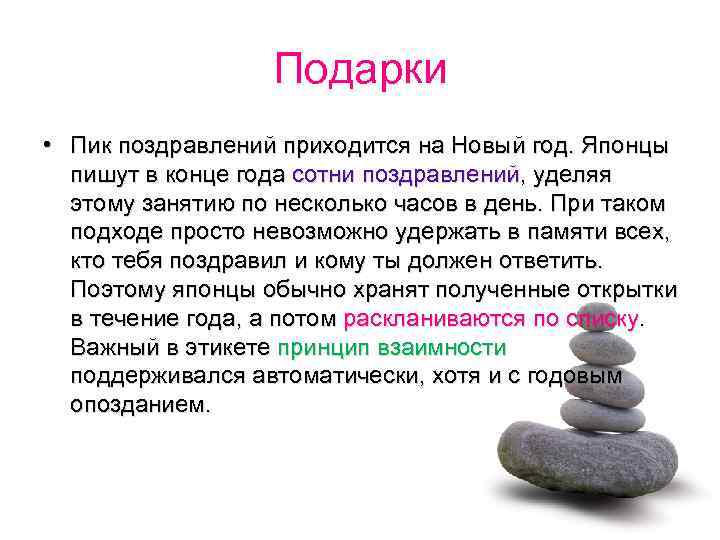 Подарки

• Пик поздравлений приходится на Новый год. Японцы пишут в конце года сотни поздравлений, уделяя этому занятию по несколько часов в день. При таком подходе просто невозможно удержать в памяти всех, кто тебя поздравил и кому ты должен ответить. Поэтому японцы обычно хранят полученные открытки в течение года, а потом раскланиваются по списку. Важный в этикете принцип взаимности поддерживался автоматически, хотя и с годовым опозданием.